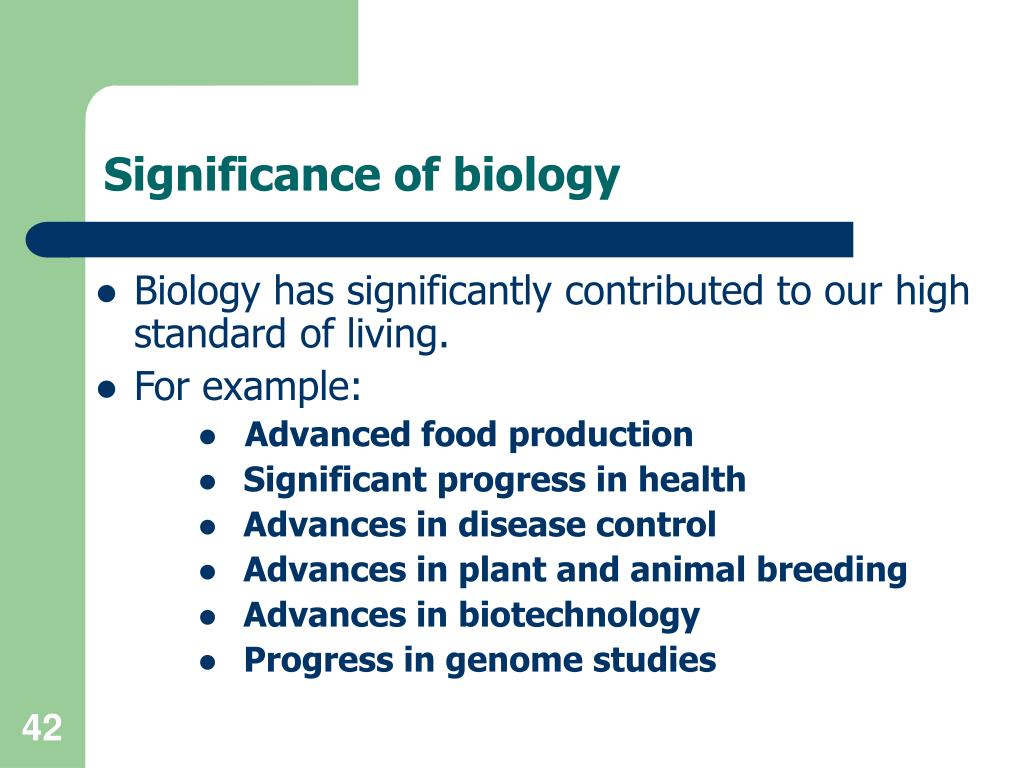 Significance of biology

- Biology has significantly contributed to our high standard of living.
- For example:
  - Advanced food production
  - Significant progress in health
  - Advances in disease control
  - Advances in plant and animal breeding
  - Advances in biotechnology
  - Progress in genome studies

42